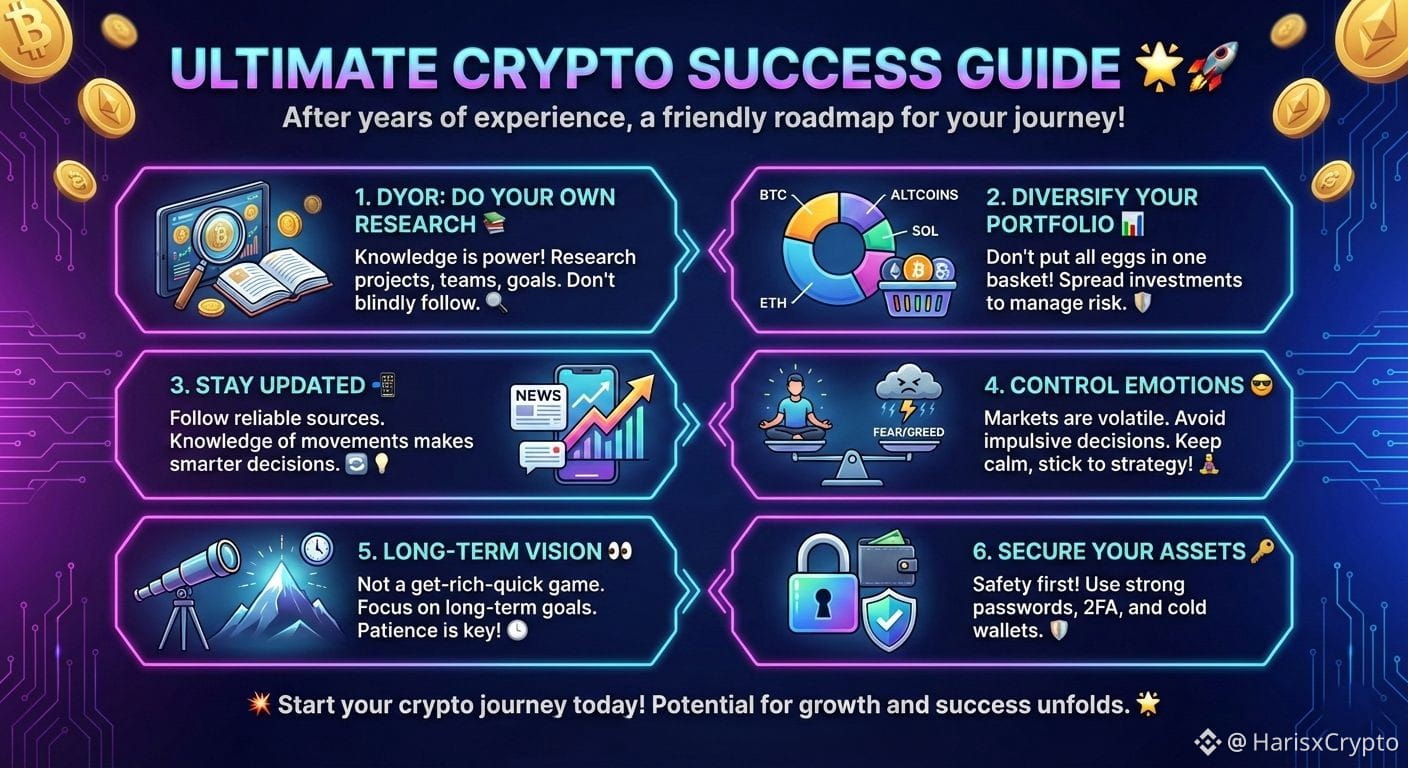 ULTIMATE CRYPTO SUCCESS GUIDE 🌟🚀

After years of experience, a friendly roadmap for your journey!

1. DYOR: DO YOUR OWN RESEARCH 📚

Knowledge is power! Research projects, teams, goals. Don't blindly follow. 🔍

BTC

ALTCOINS

SOL

ETH

2. DIVERSIFY YOUR PORTFOLIO 📊

Don't put all eggs in one basket! Spread investments to manage risk. 🛡️

3. STAY UPDATED 📲

Follow reliable sources. Knowledge of movements makes smarter decisions. 🔄💡

NEWS

FEAR/GREED

4. CONTROL EMOTIONS 😎

Markets are volatile. Avoid impulsive decisions. Keep calm, stick to strategy! 🧘

5. LONG-TERM VISION 👀

Not a get-rich-quick game. Focus on long-term goals. Patience is key! 🕒

6. SECURE YOUR ASSETS 🔑

Safety first! Use strong passwords, 2FA, and cold wallets. 🛡️

💥 Start your crypto journey today! Potential for growth and success unfolds. 🌟

@ HarisxCrypto